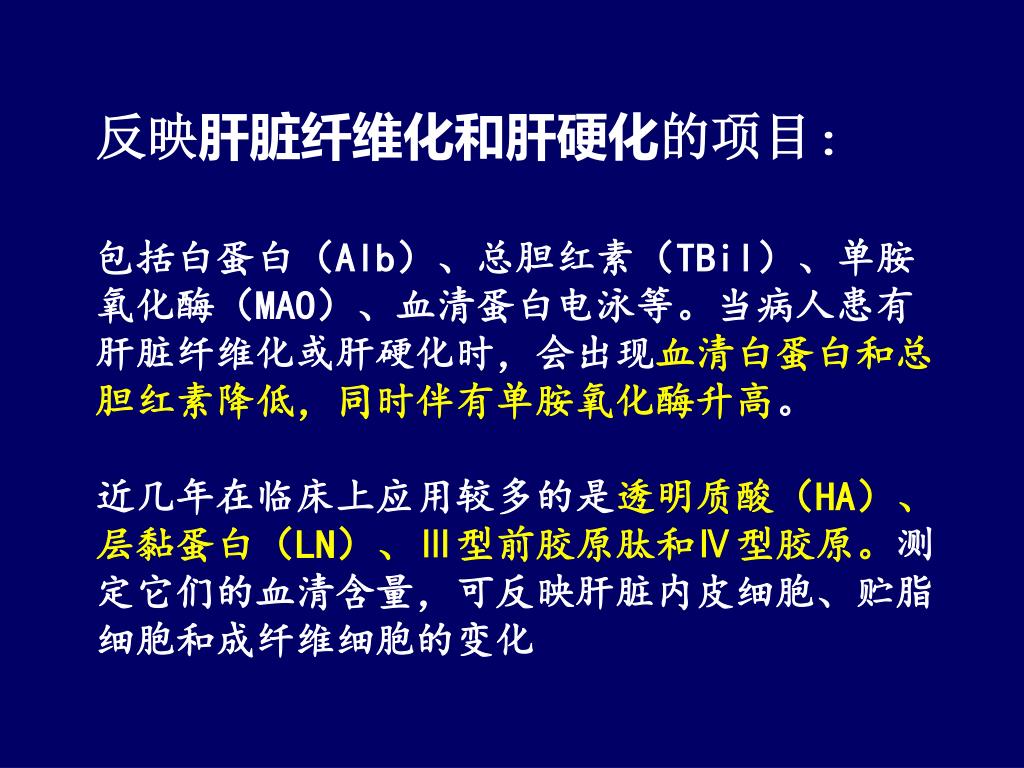 反映肝脏纤维化和肝硬化的项目：

包括白蛋白（Alb）、总胆红素（TBil）、单胺氧化酶（MAO）、血清蛋白电泳等。当病人患有肝脏纤维化或肝硬化时，会出现血清白蛋白和总胆红素降低，同时伴有单胺氧化酶升高。

近几年在临床上应用较多的是透明质酸（HA）、层黏蛋白（LN）、Ⅲ型前胶原肽和Ⅳ型胶原。测定它们的血清含量，可反映肝脏内皮细胞、贮脂细胞和成纤维细胞的变化